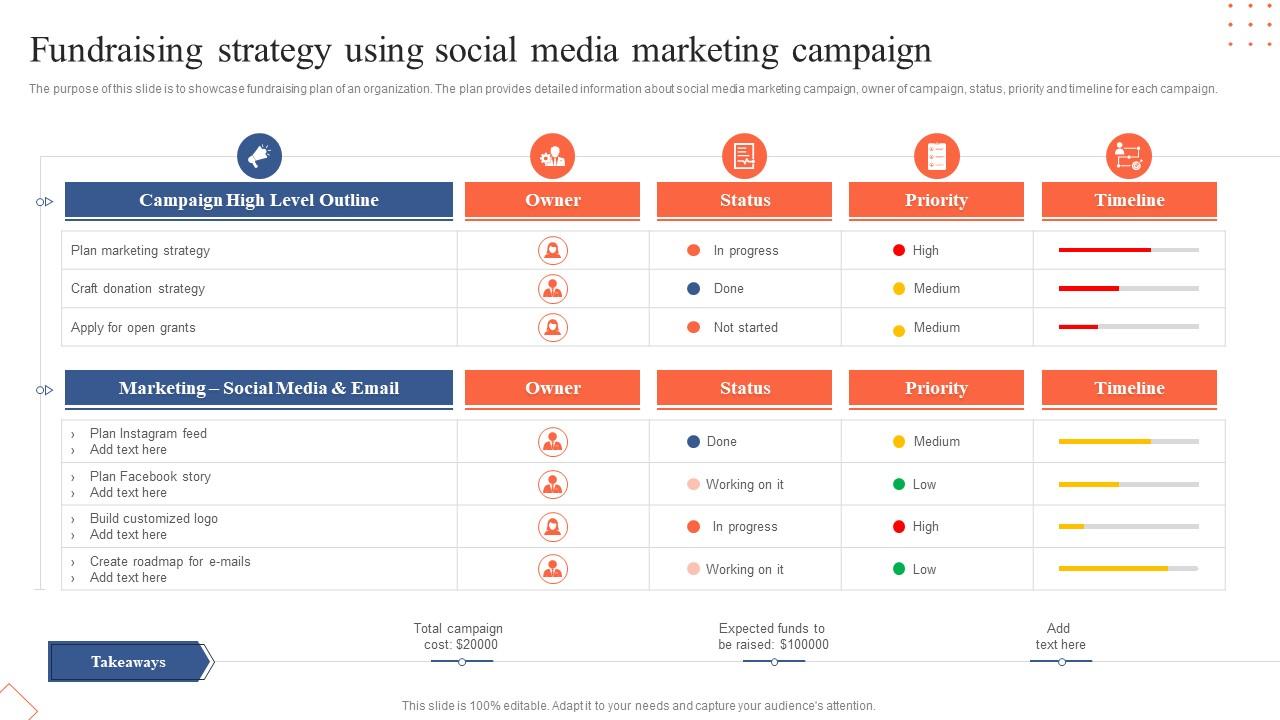 Fundraising strategy using social media marketing campaign

The purpose of this slide is to showcase fundraising plan of an organization. The plan provides detailed information about social media marketing campaign, owner of campaign, status, priority and timeline for each campaign.

| Campaign High Level Outline | Owner | Status | Priority | Timeline |
|---|---|---|---|---|
| Plan marketing strategy | | In progress | High | |
| Craft donation strategy | | Done | Medium | |
| Apply for open grants | | Not started | Medium | |

| Marketing – Social Media & Email | Owner | Status | Priority | Timeline |
|---|---|---|---|---|
| › Plan Instagram feed › Add text here | | Done | Medium | |
| › Plan Facebook story › Add text here | | Working on it | Low | |
| › Build customized logo › Add text here | | In progress | High | |
| › Create roadmap for e-mails › Add text here | | Working on it | Low | |

Takeaways

Total campaign cost: $20000

Expected funds to be raised: $100000

Add text here

This slide is 100% editable. Adapt it to your needs and capture your audience's attention.